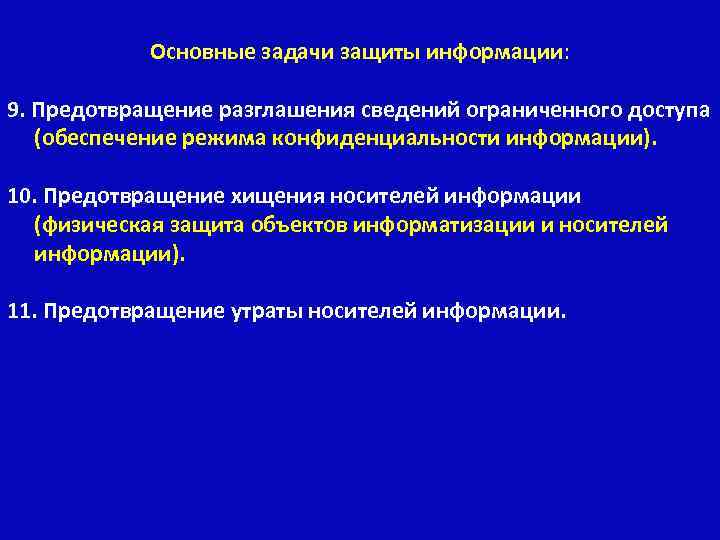 Основные задачи защиты информации:

9. Предотвращение разглашения сведений ограниченного доступа (обеспечение режима конфиденциальности информации).

10. Предотвращение хищения носителей информации (физическая защита объектов информатизации и носителей информации).

11. Предотвращение утраты носителей информации.